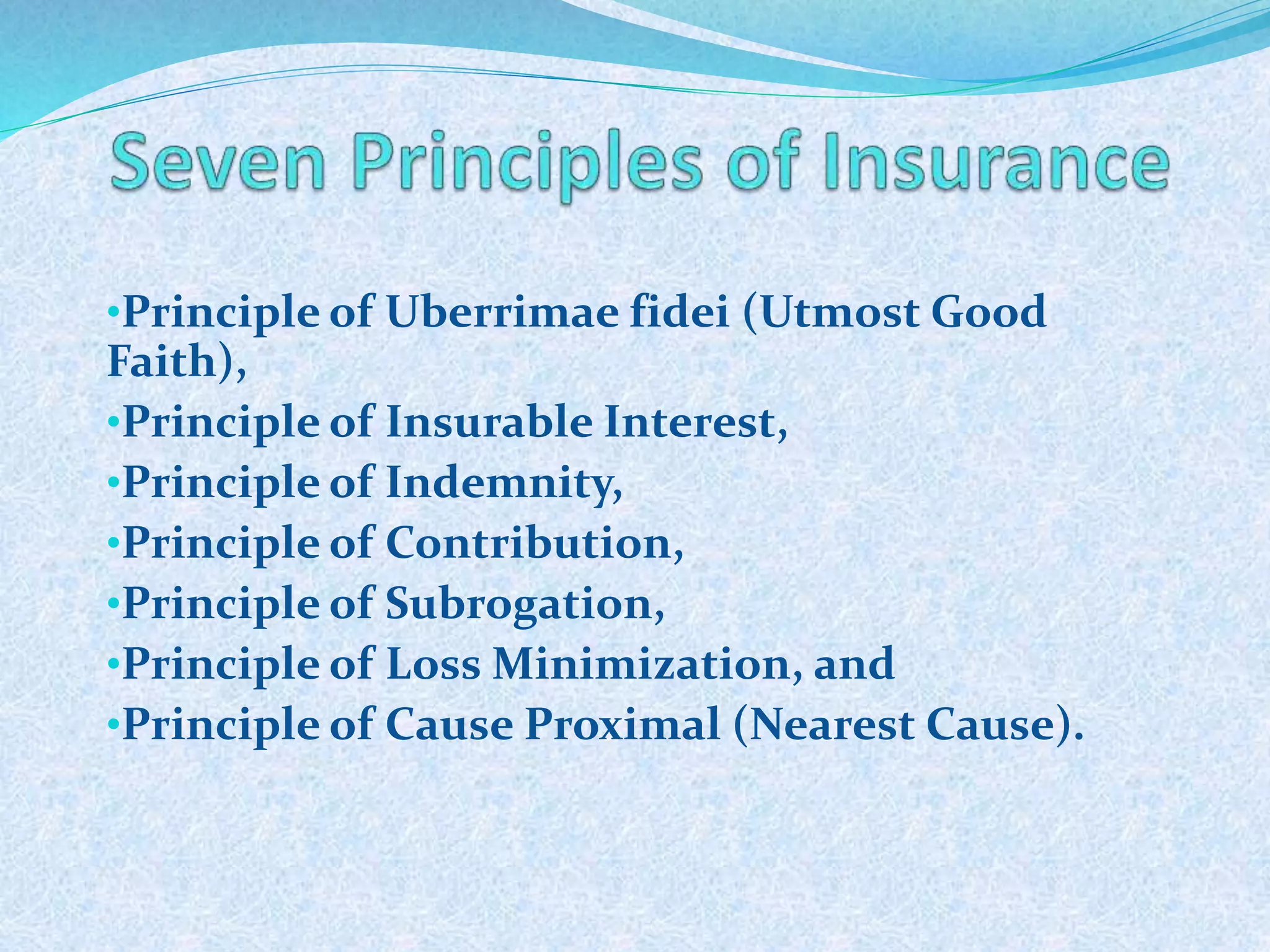 Seven Principles of Insurance

•Principle of Uberrimae fidei (Utmost Good Faith),
•Principle of Insurable Interest,
•Principle of Indemnity,
•Principle of Contribution,
•Principle of Subrogation,
•Principle of Loss Minimization, and
•Principle of Cause Proximal (Nearest Cause).